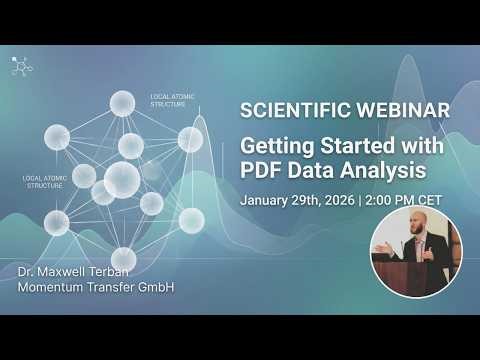 LOCAL ATOMIC STRUCTURE

LOCAL ATOMIC STRUCTURE

SCIENTIFIC WEBINAR

Getting Started with PDF Data Analysis

January 29th, 2026 | 2:00 PM CET

Dr. Maxwell Terban
Momentum Transfer GmbH